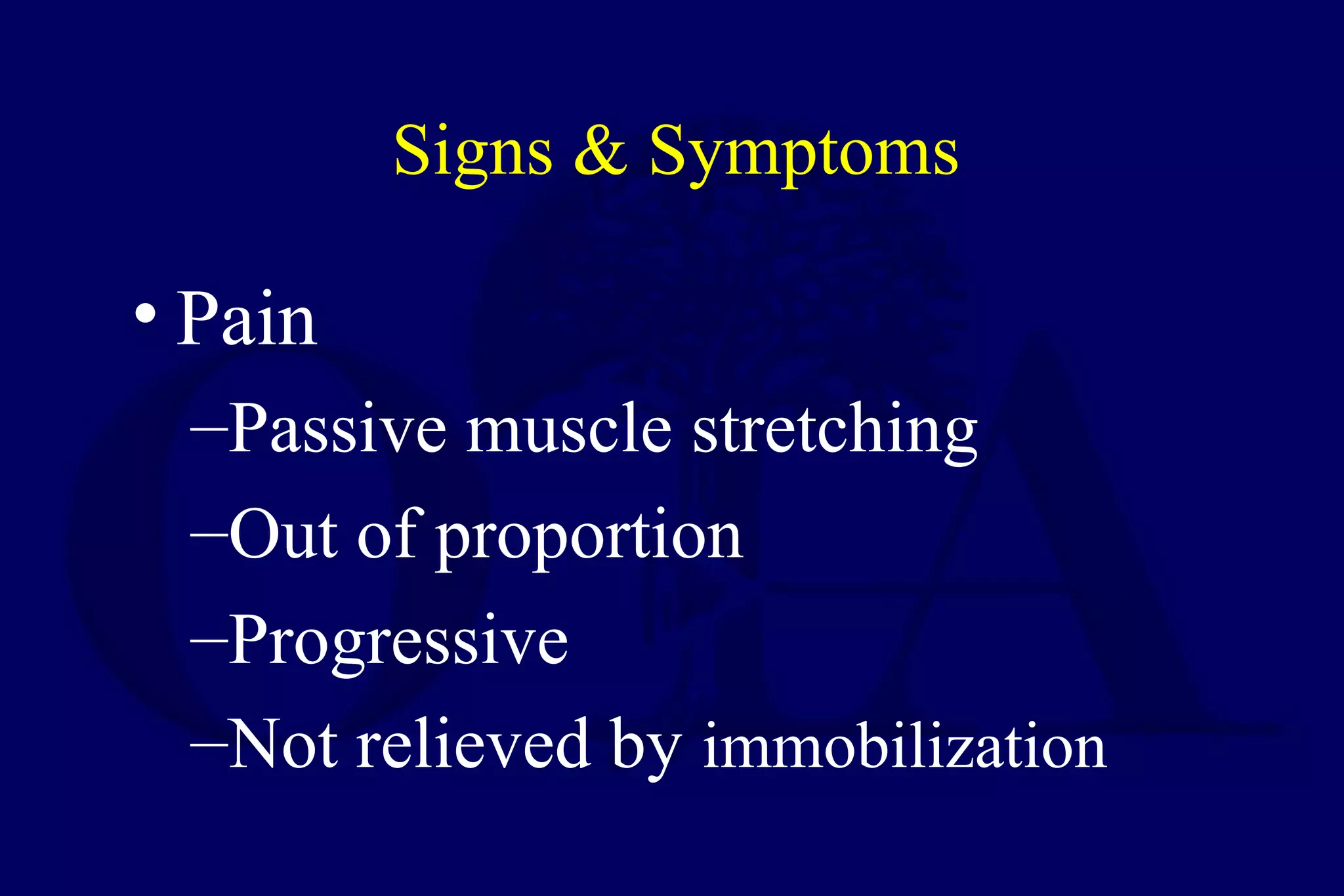 Signs & Symptoms

• Pain
–Passive muscle stretching
–Out of proportion
–Progressive
–Not relieved by immobilization